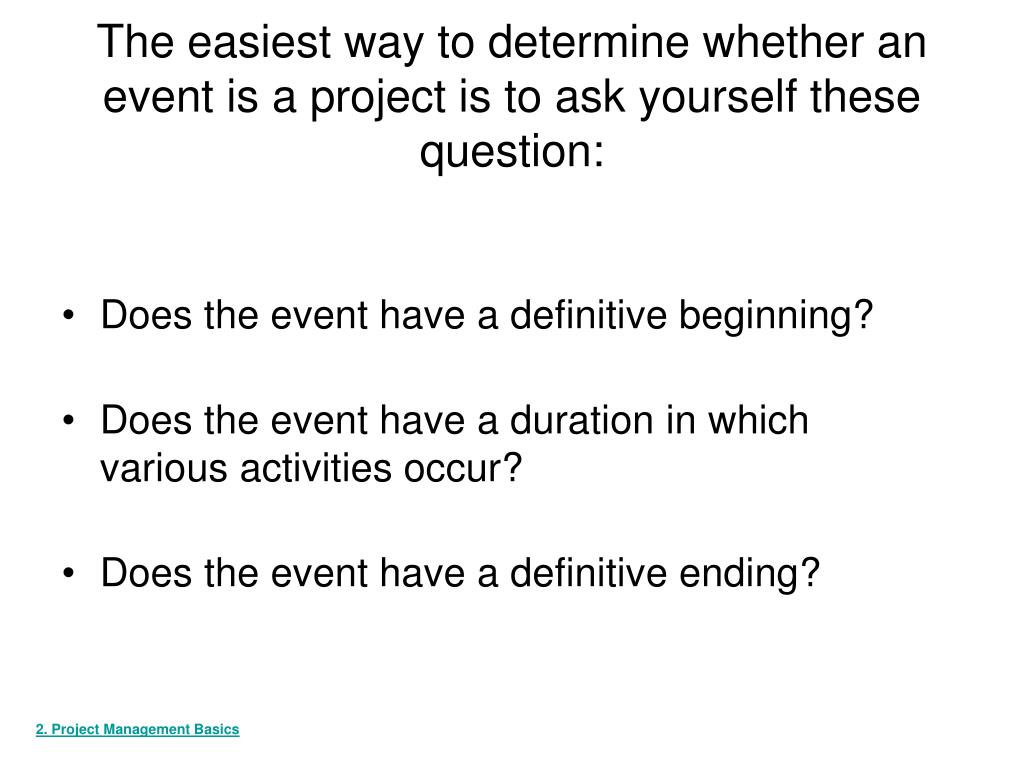 The easiest way to determine whether an event is a project is to ask yourself these question:

• Does the event have a definitive beginning?

• Does the event have a duration in which various activities occur?

• Does the event have a definitive ending?

2. Project Management Basics